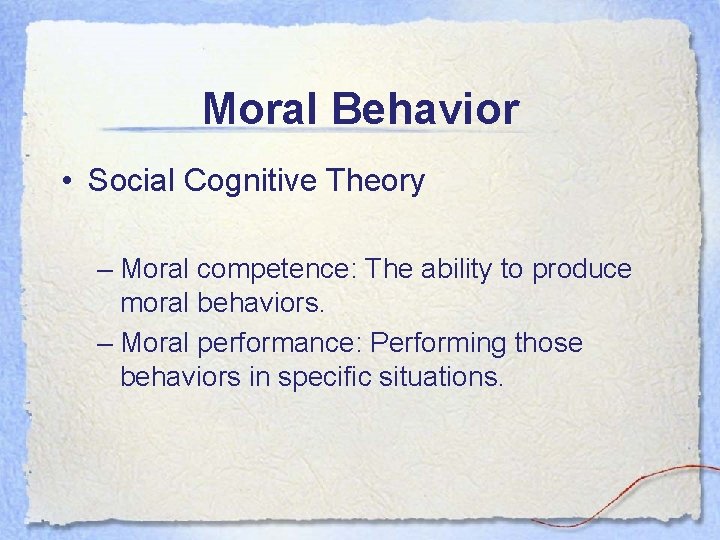 Moral Behavior

• Social Cognitive Theory

– Moral competence: The ability to produce moral behaviors.
– Moral performance: Performing those behaviors in specific situations.